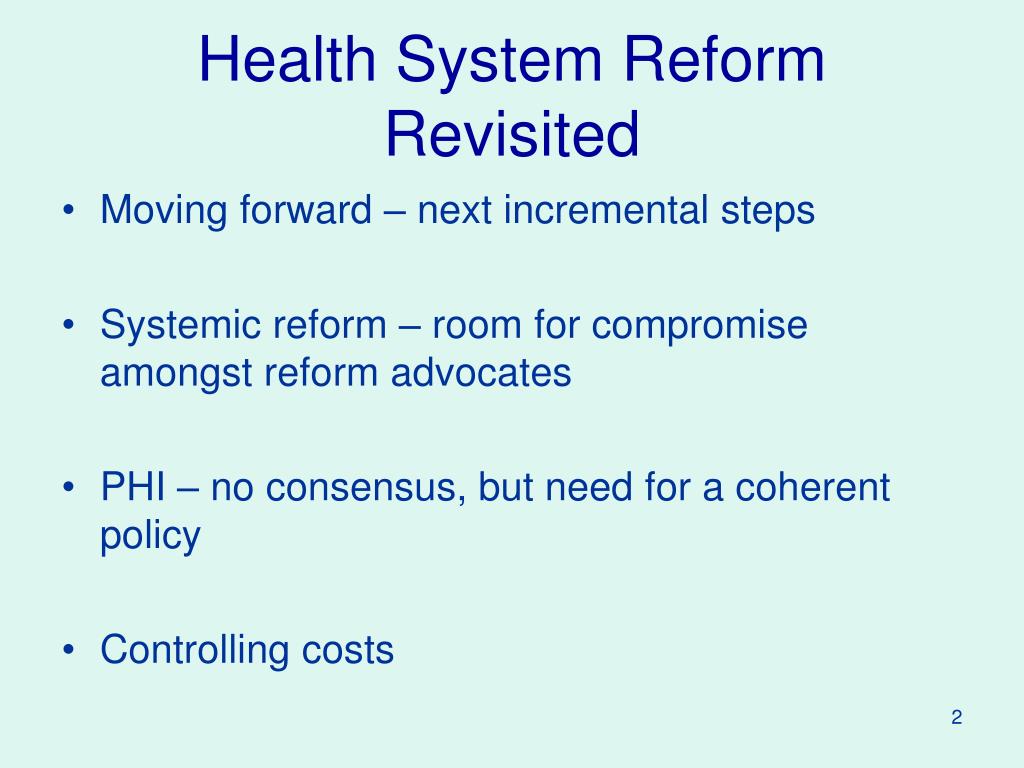 Health System Reform Revisited

• Moving forward – next incremental steps

• Systemic reform – room for compromise amongst reform advocates

• PHI – no consensus, but need for a coherent policy

• Controlling costs

2